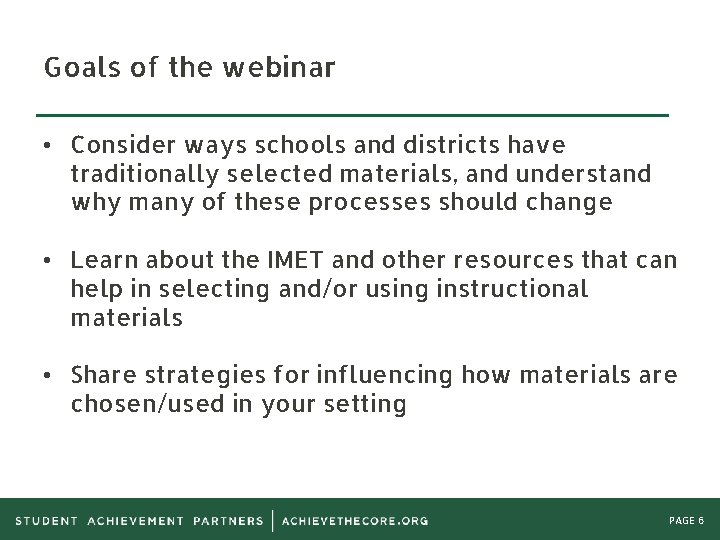 Goals of the webinar

• Consider ways schools and districts have traditionally selected materials, and understand why many of these processes should change

• Learn about the IMET and other resources that can help in selecting and/or using instructional materials

• Share strategies for influencing how materials are chosen/used in your setting

STUDENT ACHIEVEMENT PARTNERS | ACHIEVETHECORE.ORG

PAGE 6